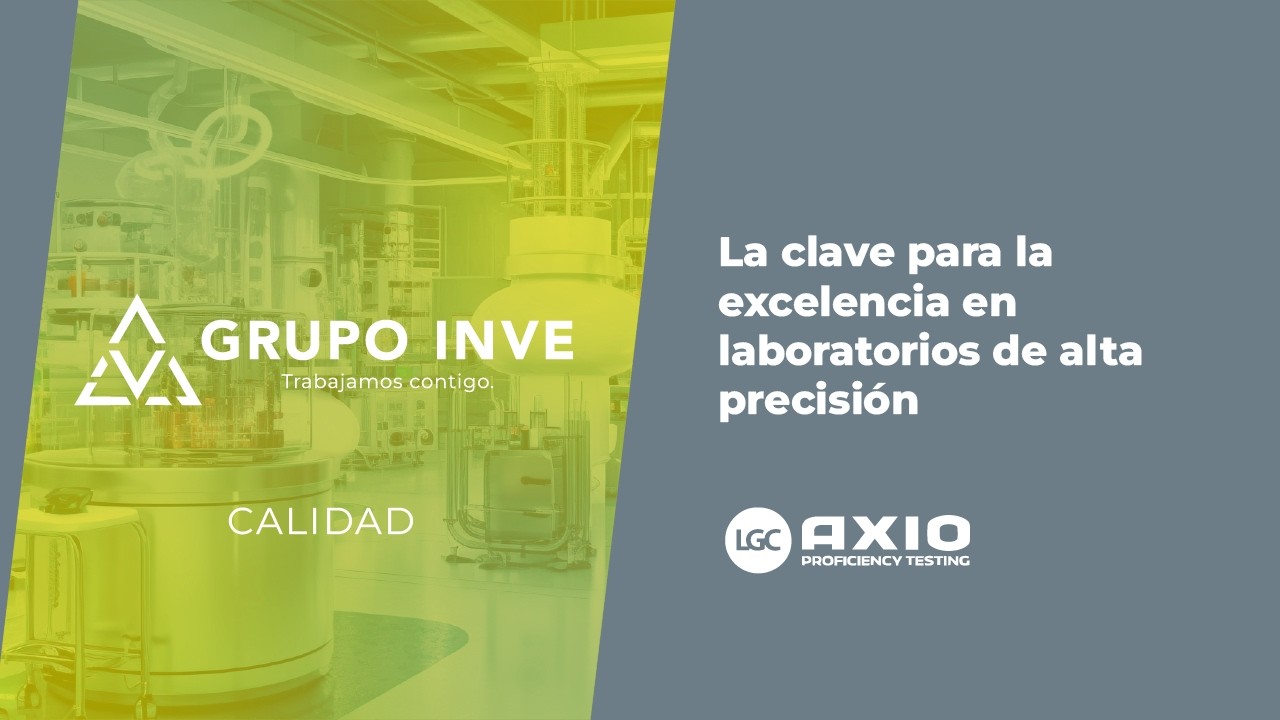 GRUPO INVE
Trabajamos contigo.

CALIDAD

La clave para la excelencia en laboratorios de alta precisión

LGC AXIO
PROFICIENCY TESTING